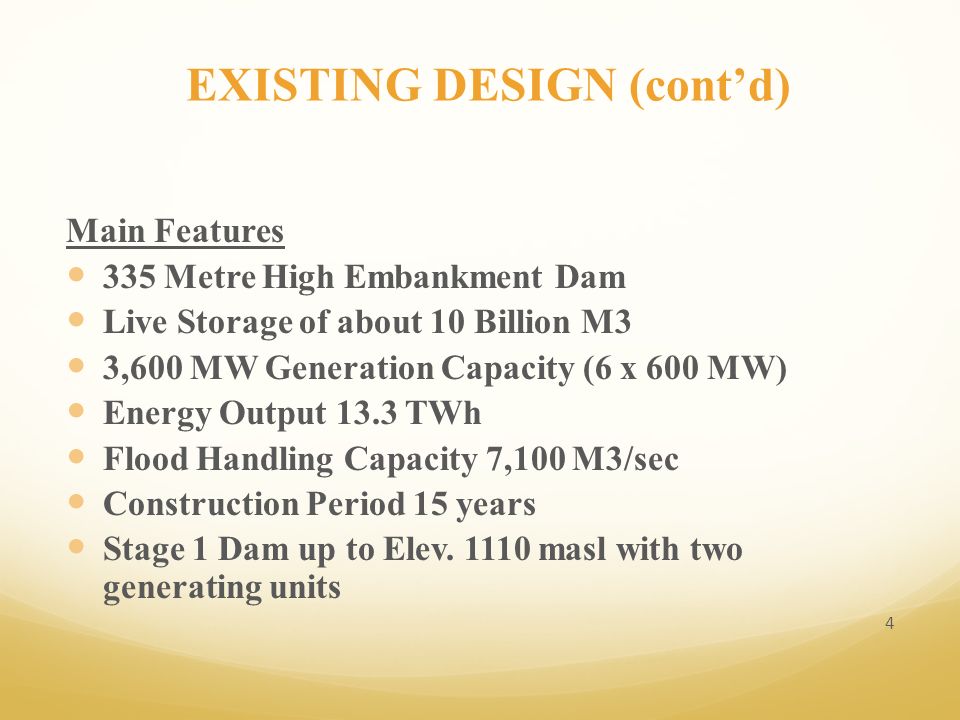 EXISTING DESIGN (cont’d)

Main Features

- 335 Metre High Embankment Dam
- Live Storage of about 10 Billion M3
- 3,600 MW Generation Capacity (6 x 600 MW)
- Energy Output 13.3 TWh
- Flood Handling Capacity 7,100 M3/sec
- Construction Period 15 years
- Stage 1 Dam up to Elev. 1110 masl with two generating units

4